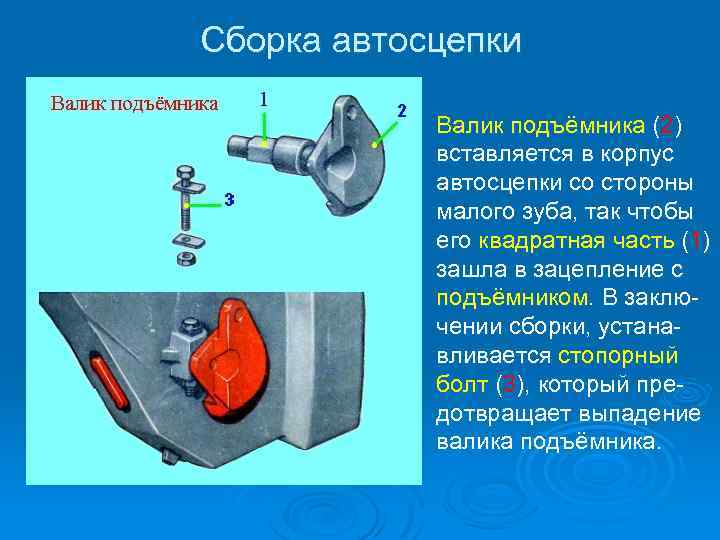 Сборка автосцепки

Валик подъёмника

1

2

3

Валик подъёмника (2) вставляется в корпус автосцепки со стороны малого зуба, так чтобы его квадратная часть (1) зашла в зацепление с подъёмником. В заключении сборки, устанавливается стопорный болт (3), который предотвращает выпадение валика подъёмника.